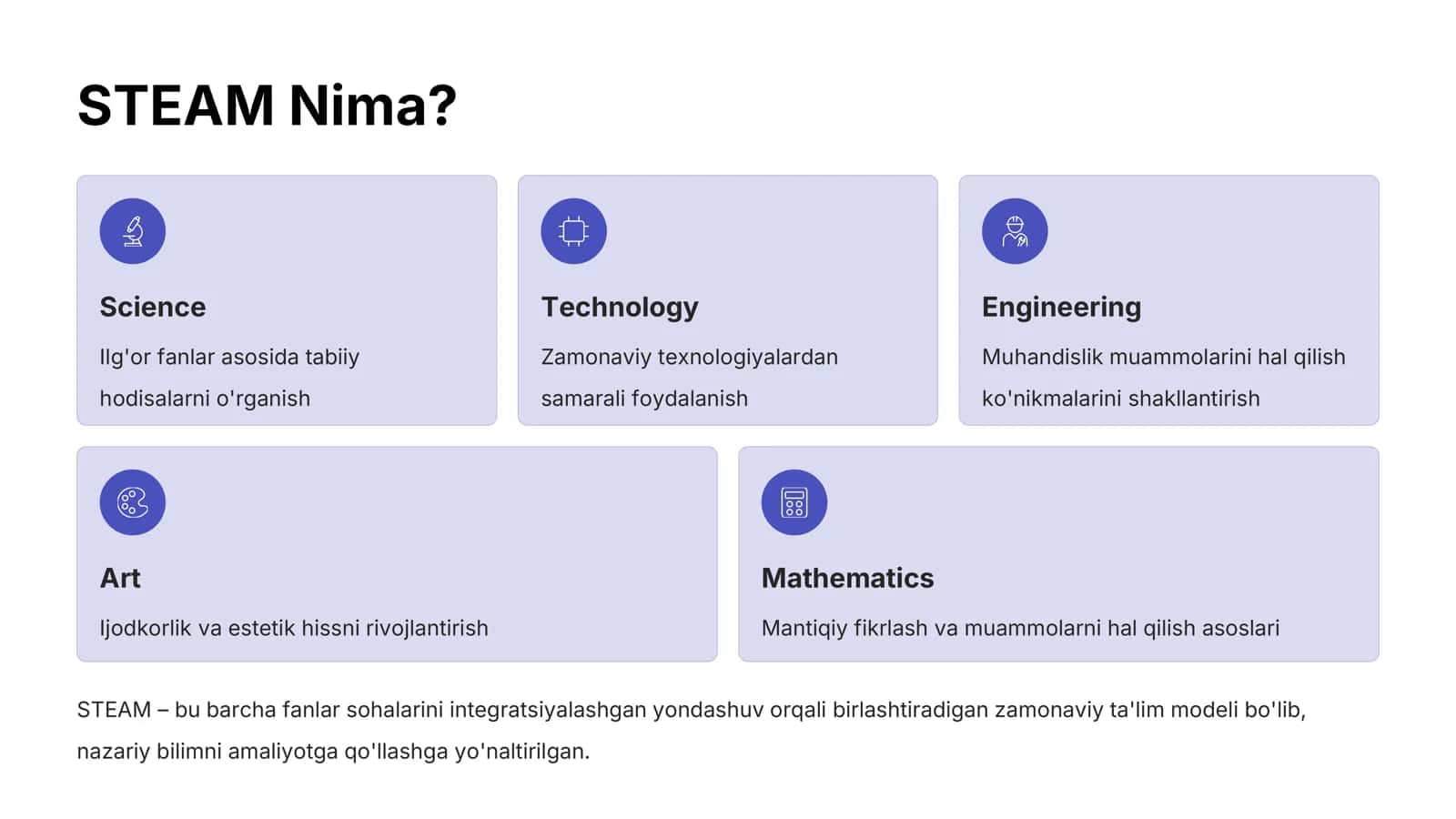 STEAM Nima?

Science

Ilg'or fanlar asosida tabiiy hodisalarni o'rganish

Technology

Zamonaviy texnologiyalardan samarali foydalanish

Engineering

Muhandislik muammolarini hal qilish ko'nikmalarini shakllantirish

Art

Ijodkorlik va estetik hissni rivojlantirish

Mathematics

Mantiqiy fikrlash va muammolarni hal qilish asoslari

STEAM – bu barcha fanlar sohalarini integratsiyalashgan yondashuv orqali birlashtiradigan zamonaviy ta'lim modeli bo'lib, nazariy bilimni amaliyotga qo'llashga yo'naltirilgan.